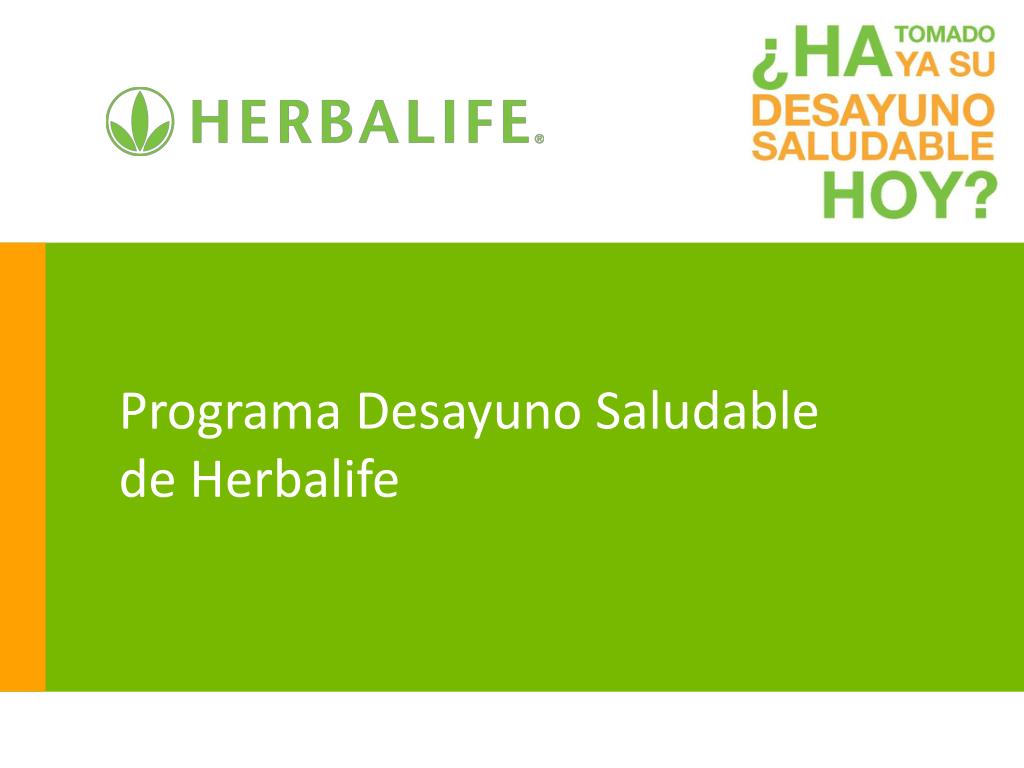 HERBALIFE®

¿HA TOMADO YA SU DESAYUNO SALUDABLE HOY?

Programa Desayuno Saludable de Herbalife